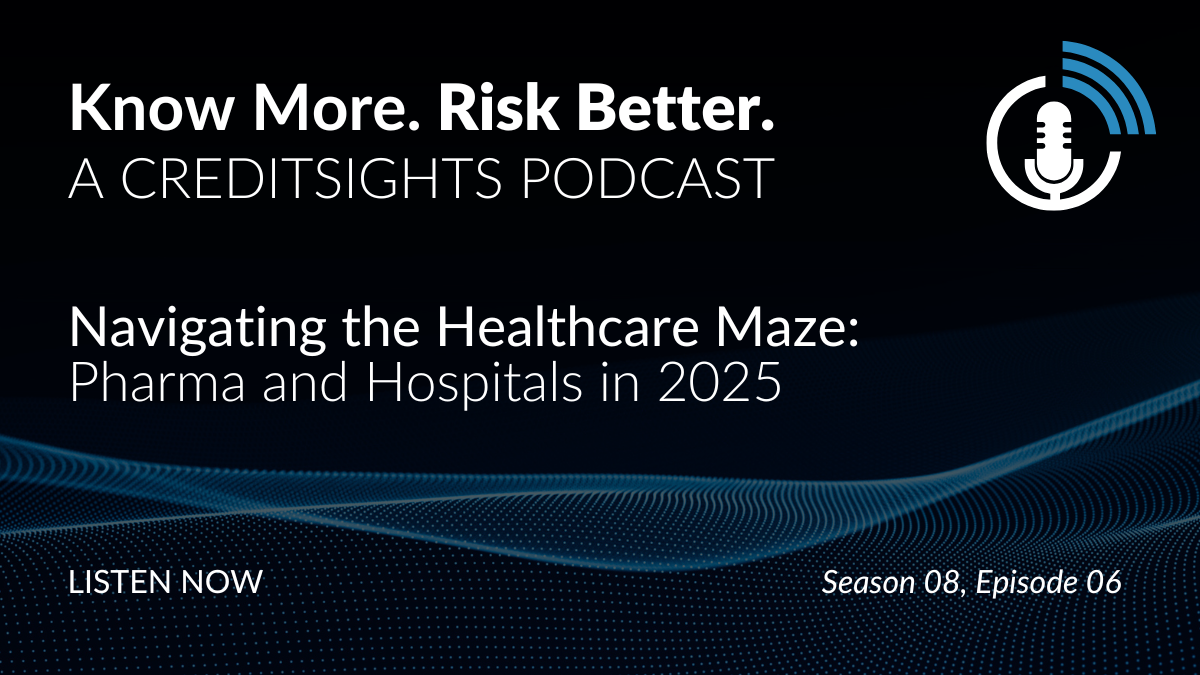 Know More. Risk Better.
A CREDITSIGHTS PODCAST

Navigating the Healthcare Maze:
Pharma and Hospitals in 2025

LISTEN NOW

Season 08, Episode 06